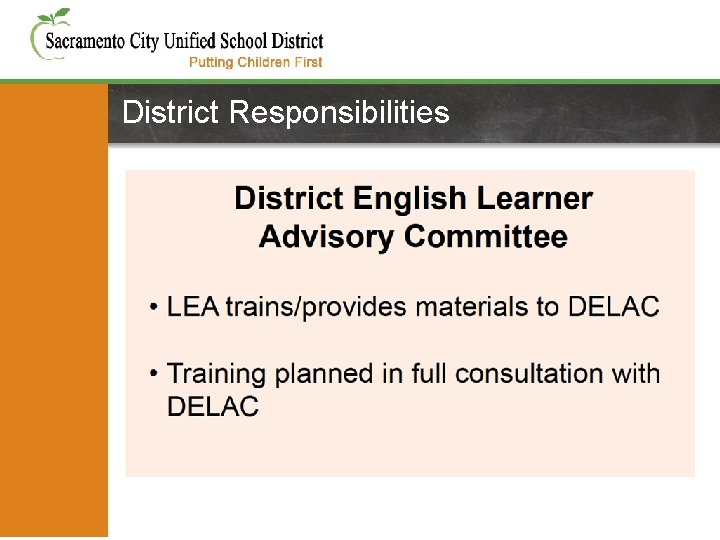 Sacramento City Unified School District
Putting Children First

District Responsibilities

District English Learner Advisory Committee

• LEA trains/provides materials to DELAC

• Training planned in full consultation with DELAC